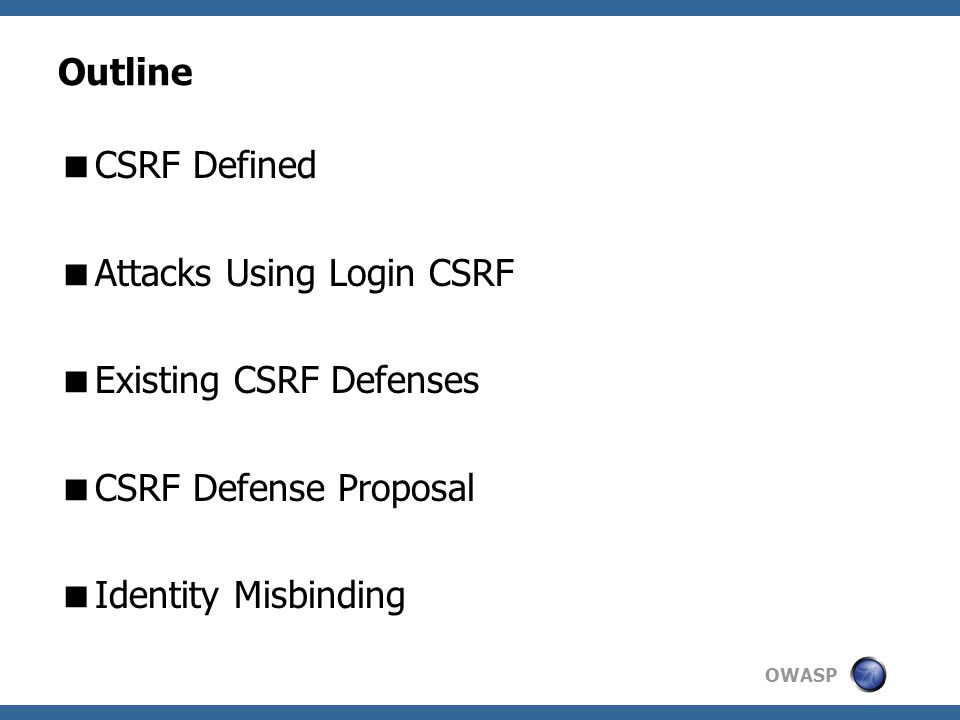 Outline

■ CSRF Defined

■ Attacks Using Login CSRF

■ Existing CSRF Defenses

■ CSRF Defense Proposal

■ Identity Misbinding

OWASP